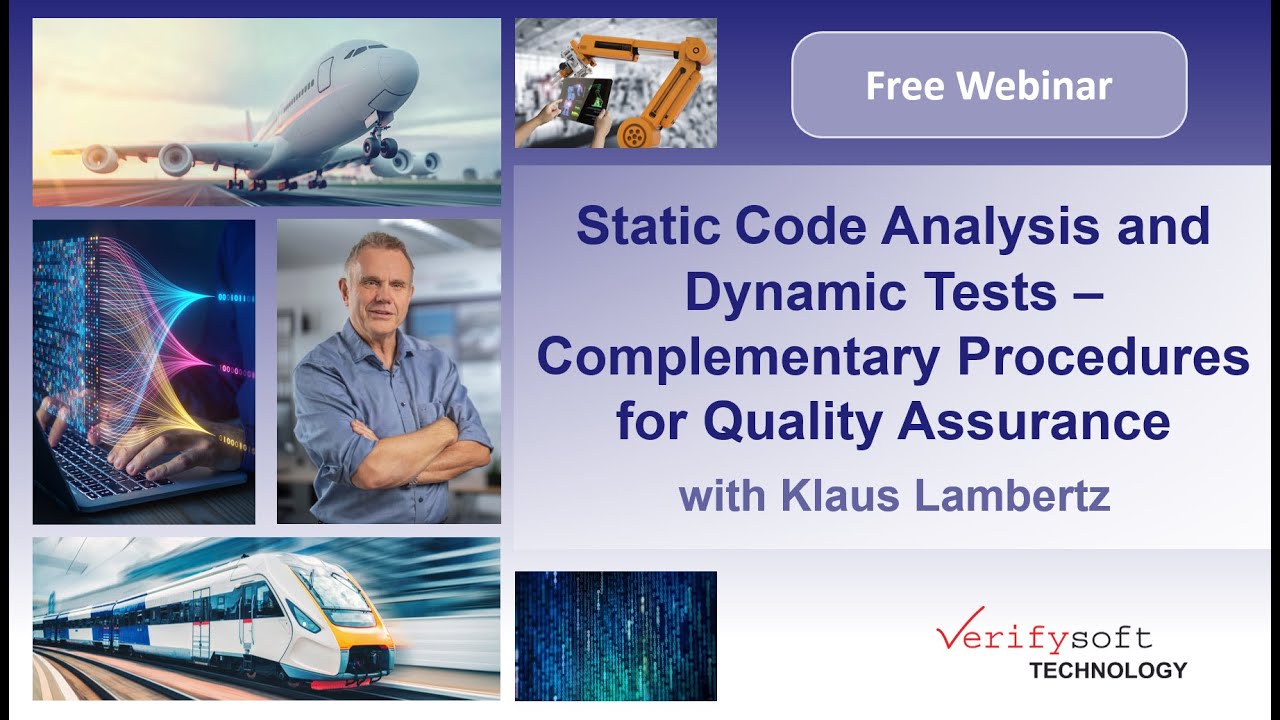 Free Webinar

Static Code Analysis and Dynamic Tests – Complementary Procedures for Quality Assurance

with Klaus Lambertz

Verifysoft
TECHNOLOGY